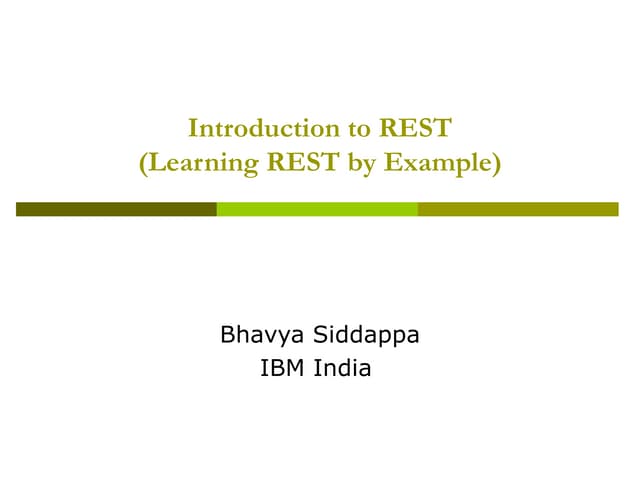 Introduction to REST
(Learning REST by Example)

Bhavya Siddappa
IBM India